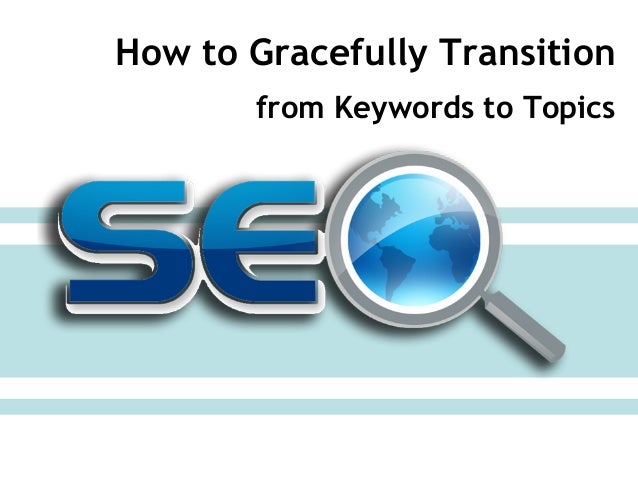 How to Gracefully Transition

from Keywords to Topics

SEO